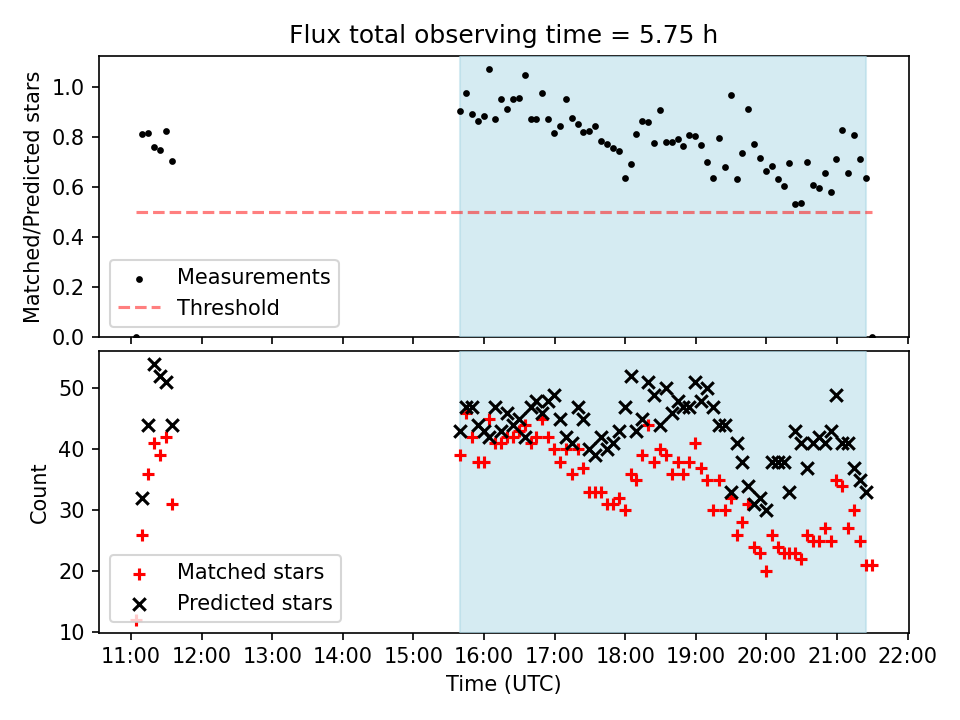 Flux total observing time = 5.75 h

Matched/Predicted stars

1.0
0.8
0.6
0.4
0.2
0.0

Measurements
Threshold

Count

50
40
30
20
10

Matched stars
Predicted stars

11:00 12:00 13:00 14:00 15:00 16:00 17:00 18:00 19:00 20:00 21:00 22:00

Time (UTC)